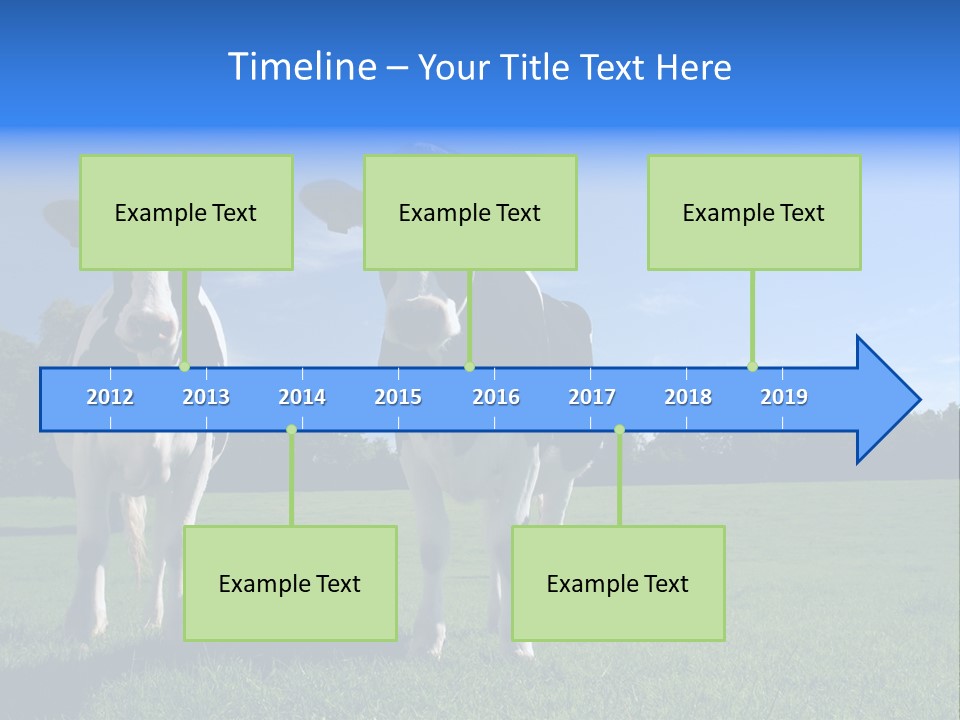 Timeline – Your Title Text Here

Example Text

Example Text

Example Text

2012 2013 2014 2015 2016 2017 2018 2019

Example Text

Example Text